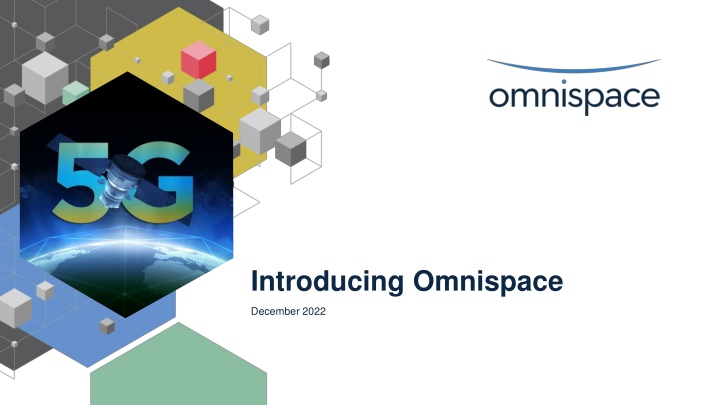 5G

omnispace

Introducing Omnispace

December 2022